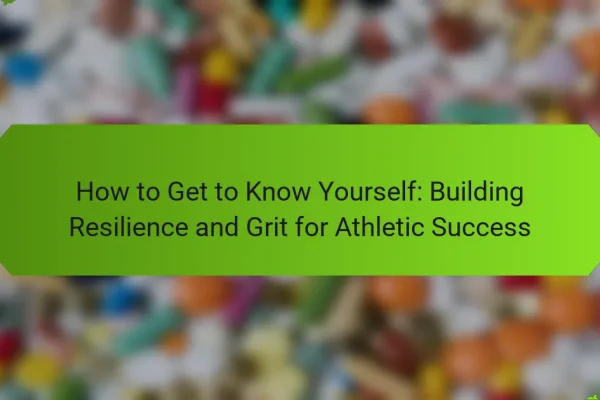 How to Get to Know Yourself: Building Resilience and Grit for Athletic Success